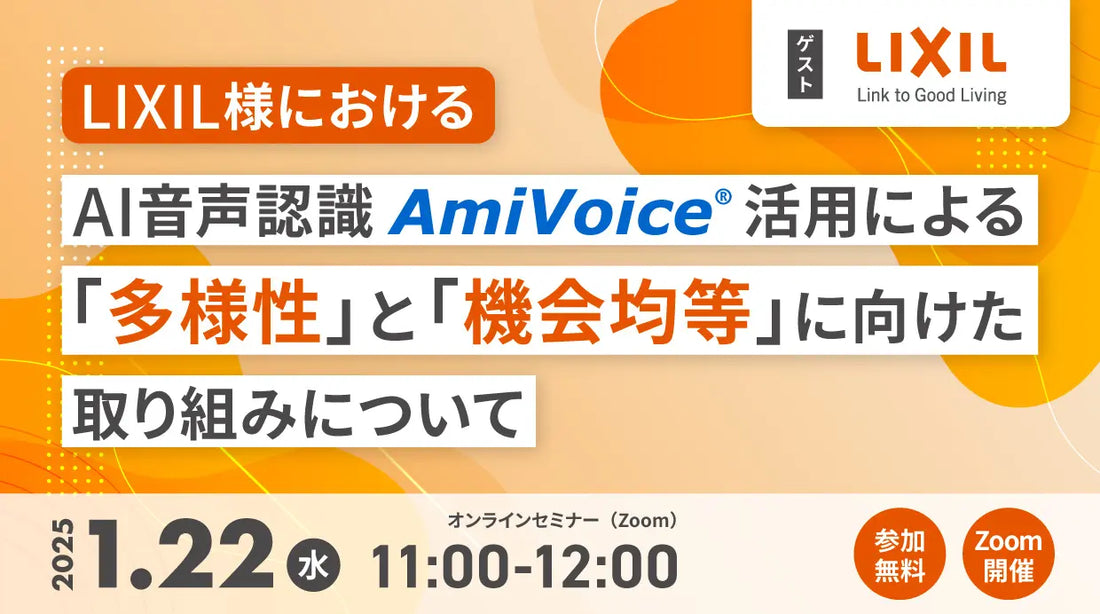 ゲスト
LIXIL
Link to Good Living

LIXIL様における

AI音声認識 AmiVoice® 活用による
「多様性」と「機会均等」に向けた
取り組みについて

2025 1.22 水
オンラインセミナー（Zoom）
11:00-12:00

参加無料
Zoom開催